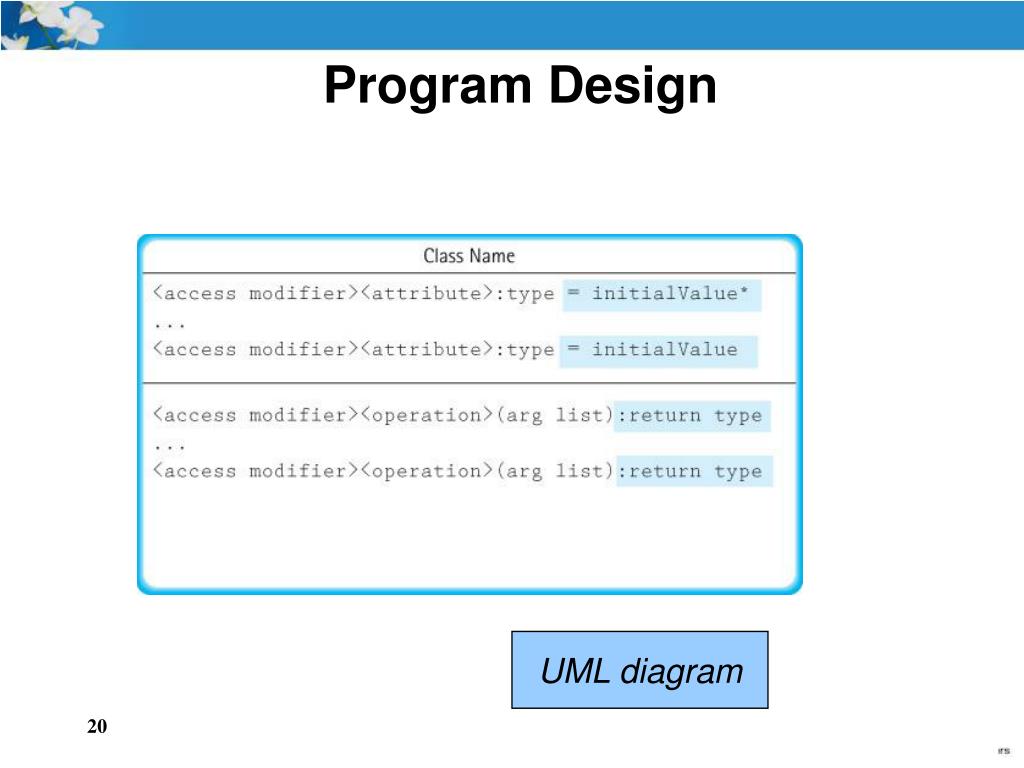 Program Design

Class Name

<access modifier><attribute>:type = initialValue*
...
<access modifier><attribute>:type = initialValue

<access modifier><operation>(arg list):return type
...
<access modifier><operation>(arg list):return type

UML diagram

20